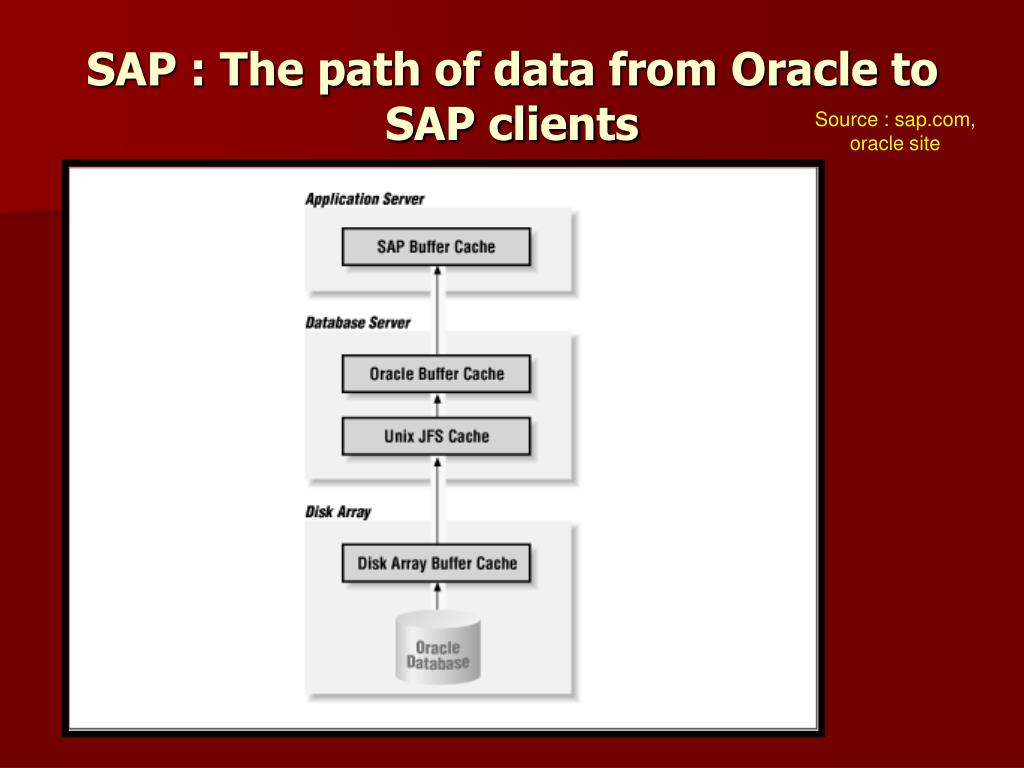 SAP : The path of data from Oracle to SAP clients

Source : sap.com, oracle site

Application Server

SAP Buffer Cache

Database Server

Oracle Buffer Cache

Unix JFS Cache

Disk Array

Disk Array Buffer Cache

Oracle Database